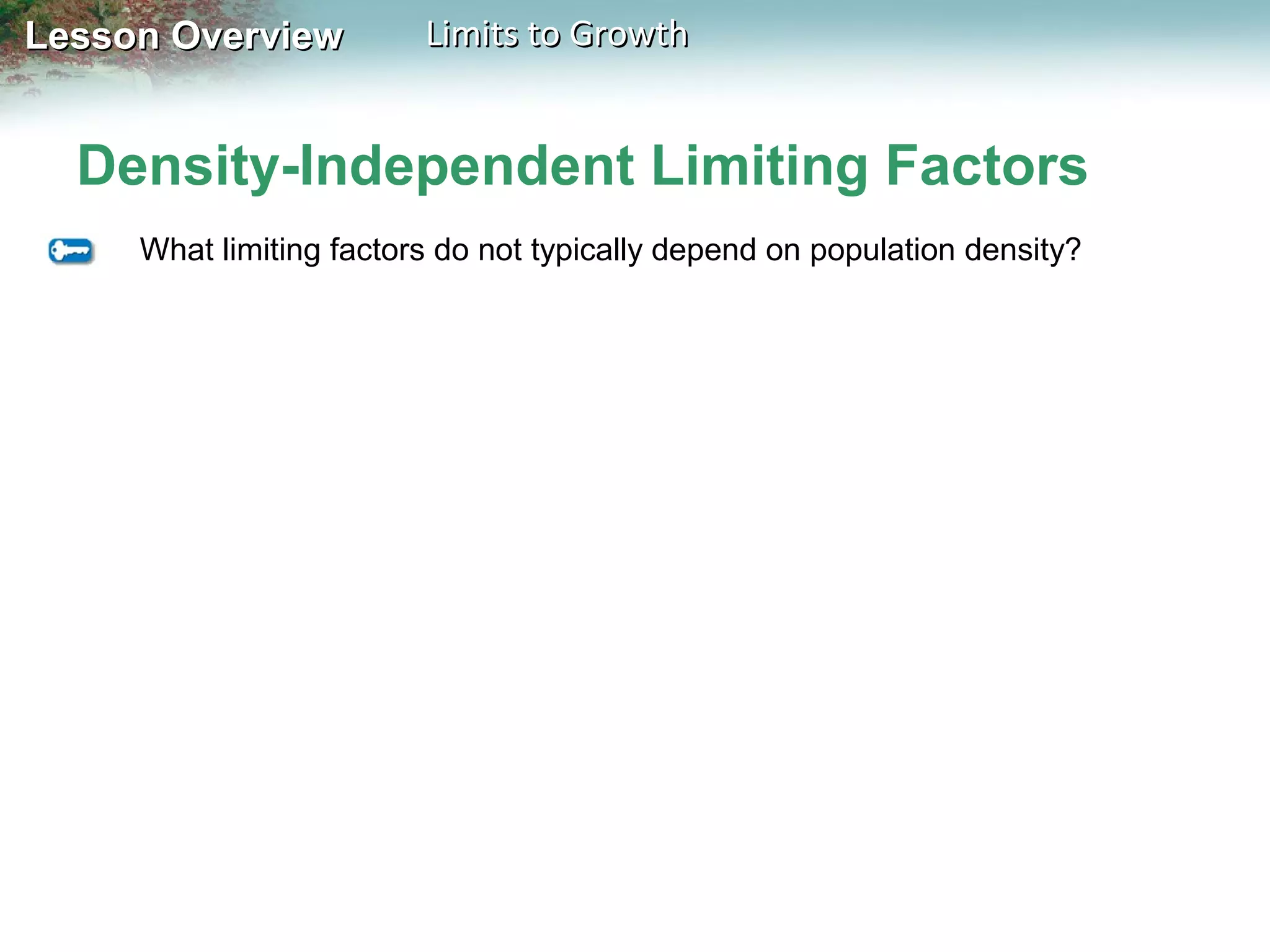 Lesson Overview Limits to Growth

Density-Independent Limiting Factors

What limiting factors do not typically depend on population density?